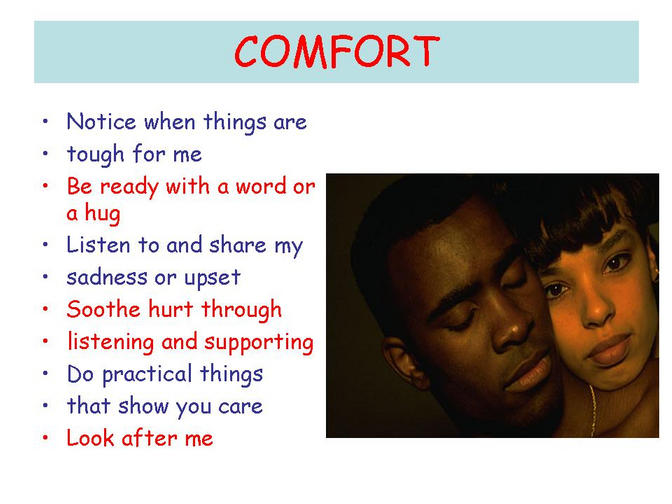 COMFORT

• Notice when things are
• tough for me
• Be ready with a word or a hug
• Listen to and share my
• sadness or upset
• Soothe hurt through
• listening and supporting
• Do practical things
• that show you care
• Look after me